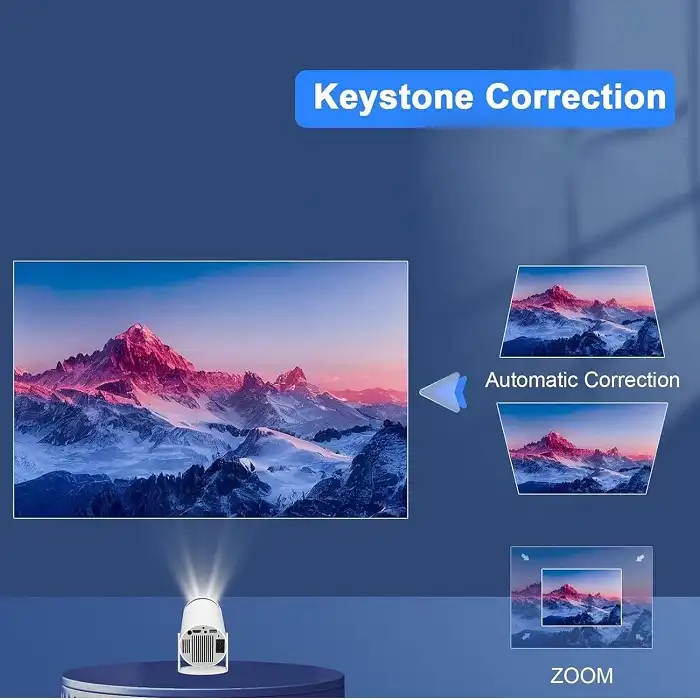 Keystone Correction

Automatic Correction

ZOOM